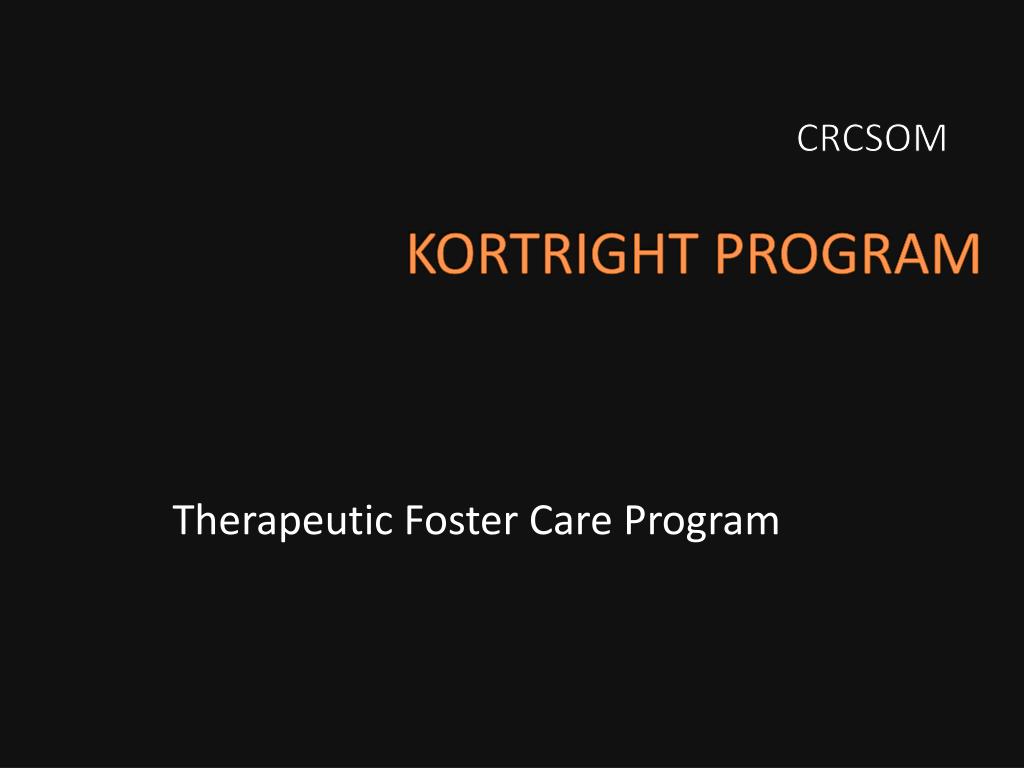 CRCSOM

KORTRIGHT PROGRAM

Therapeutic Foster Care Program